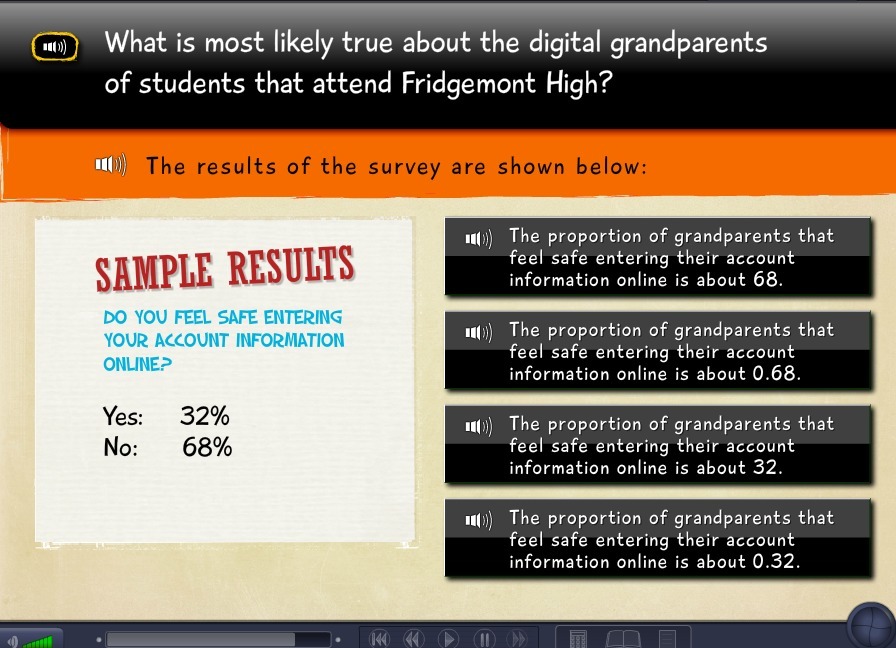 What is most likely true about the digital grandparents of students that attend Fridgemont High?

The results of the survey are shown below:

SAMPLE RESULTS

DO YOU FEEL SAFE ENTERING YOUR ACCOUNT INFORMATION ONLINE?

Yes: 32%
No: 68%

The proportion of grandparents that feel safe entering their account information online is about 68.

The proportion of grandparents that feel safe entering their account information online is about 0.68.

The proportion of grandparents that feel safe entering their account information online is about 32.

The proportion of grandparents that feel safe entering their account information online is about 0.32.